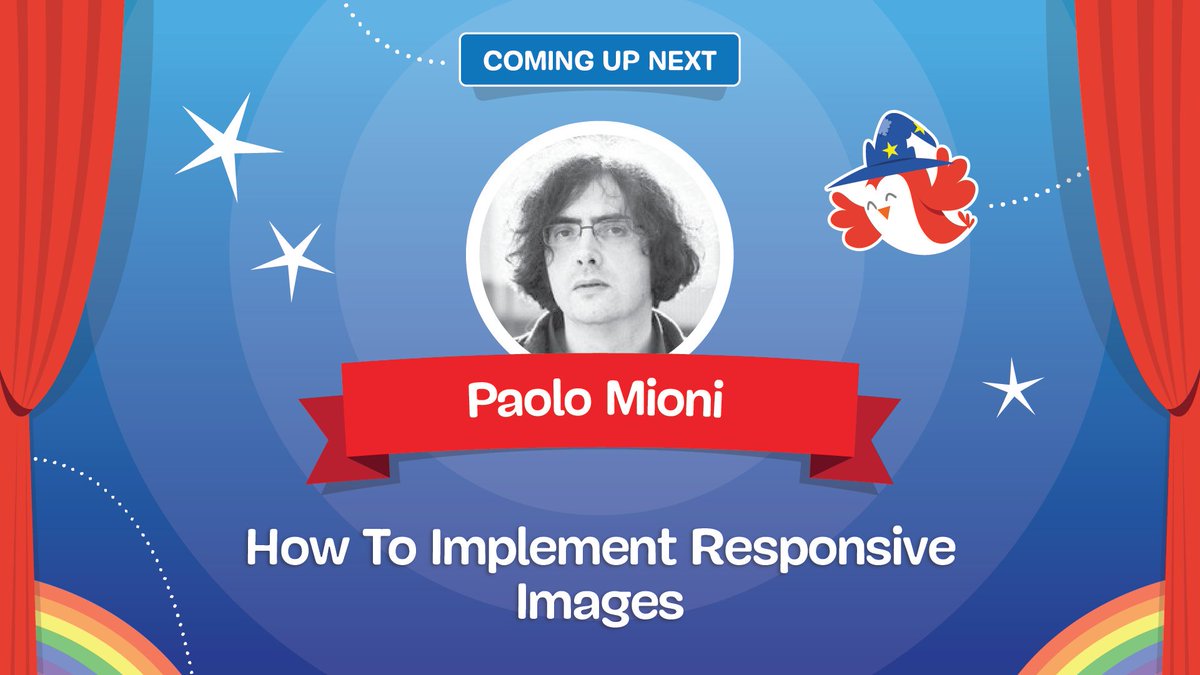 COMING UP NEXT

Paolo Mioni

How To Implement Responsive Images